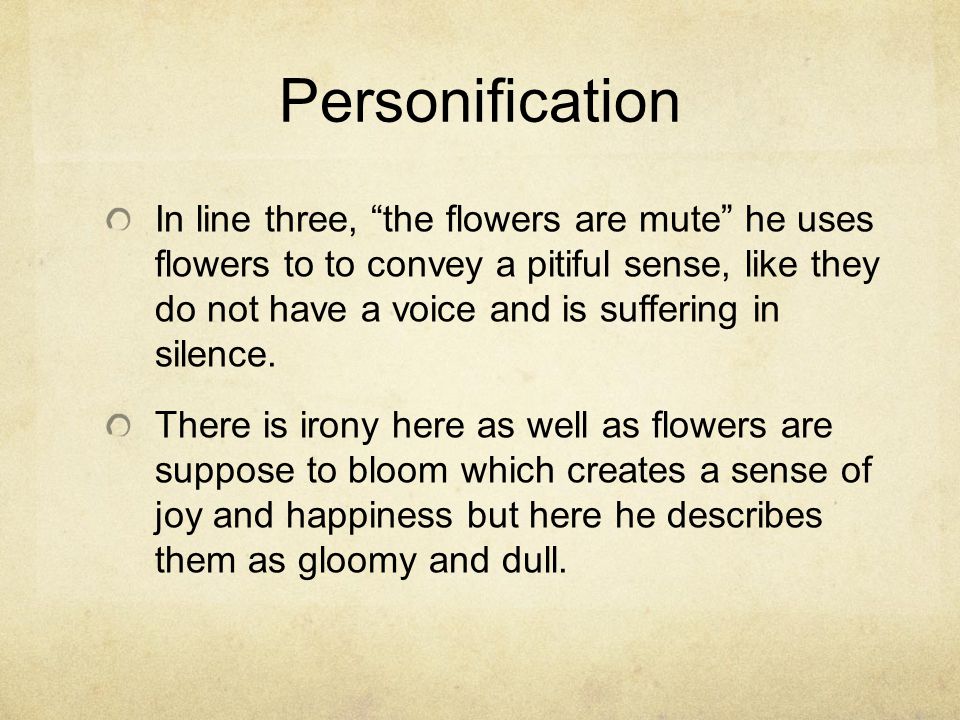 Personification

In line three, “the flowers are mute” he uses flowers to to convey a pitiful sense, like they do not have a voice and is suffering in silence.

There is irony here as well as flowers are suppose to bloom which creates a sense of joy and happiness but here he describes them as gloomy and dull.